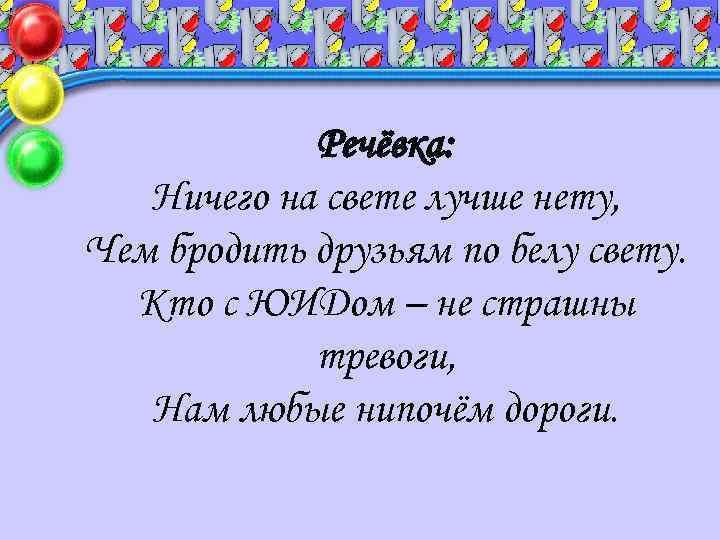 Речёвка:

Ничего на свете лучше нету,
Чем бродить друзьям по белу свету.
Кто с ЮИДом – не страшны тревоги,
Нам любые нипочём дороги.